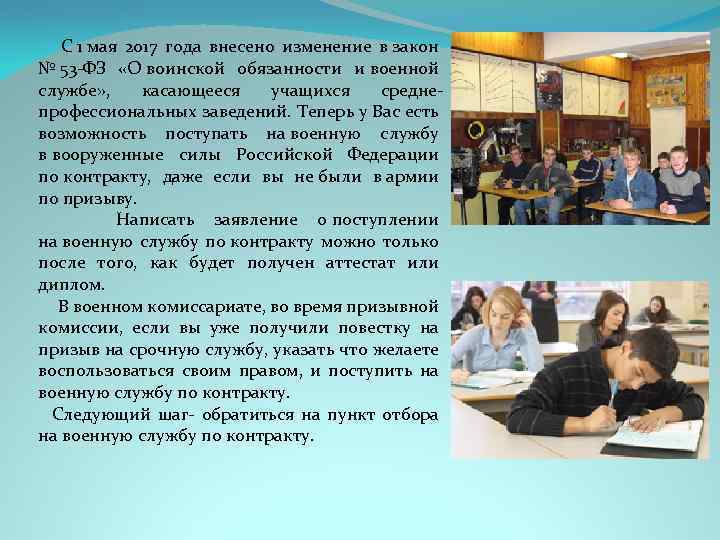 С 1 мая 2017 года внесено изменение в закон № 53-ФЗ «О воинской обязанности и военной службе», касающееся учащихся средне-профессиональных заведений. Теперь у Вас есть возможность поступать на военную службу в вооруженные силы Российской Федерации по контракту, даже если вы не были в армии по призыву.

Написать заявление о поступлении на военную службу по контракту можно только после того, как будет получен аттестат или диплом.

В военном комиссариате, во время призывной комиссии, если вы уже получили повестку на призыв на срочную службу, указать что желаете воспользоваться своим правом, и поступить на военную службу по контракту.

Следующий шаг- обратиться на пункт отбора на военную службу по контракту.